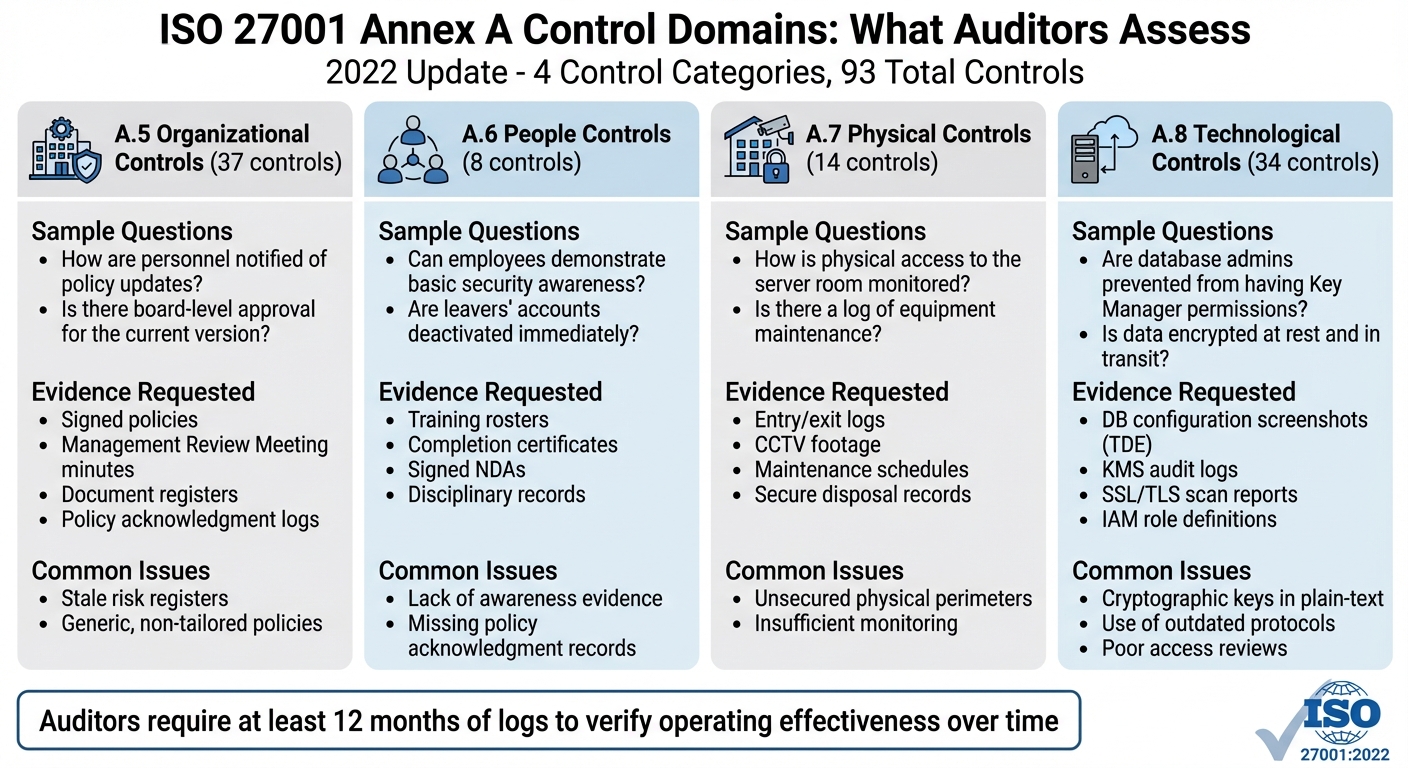 ISO 27001 Annex A Control Domains: What Auditors Assess
2022 Update - 4 Control Categories, 93 Total Controls

A.5 Organizational Controls (37 controls)

Sample Questions
- How are personnel notified of policy updates?
- Is there board-level approval for the current version?

Evidence Requested
- Signed policies
- Management Review Meeting minutes
- Document registers
- Policy acknowledgment logs

Common Issues
- Stale risk registers
- Generic, non-tailored policies

A.6 People Controls (8 controls)

Sample Questions
- Can employees demonstrate basic security awareness?
- Are leavers' accounts deactivated immediately?

Evidence Requested
- Training rosters
- Completion certificates
- Signed NDAs
- Disciplinary records

Common Issues
- Lack of awareness evidence
- Missing policy acknowledgment records

A.7 Physical Controls (14 controls)

Sample Questions
- How is physical access to the server room monitored?
- Is there a log of equipment maintenance?

Evidence Requested
- Entry/exit logs
- CCTV footage
- Maintenance schedules
- Secure disposal records

Common Issues
- Unsecured physical perimeters
- Insufficient monitoring

A.8 Technological Controls (34 controls)

Sample Questions
- Are database admins prevented from having Key Manager permissions?
- Is data encrypted at rest and in transit?

Evidence Requested
- DB configuration screenshots (TDE)
- KMS audit logs
- SSL/TLS scan reports
- IAM role definitions

Common Issues
- Cryptographic keys in plain-text
- Use of outdated protocols
- Poor access reviews

Auditors require at least 12 months of logs to verify operating effectiveness over time

ISO
27001:2022